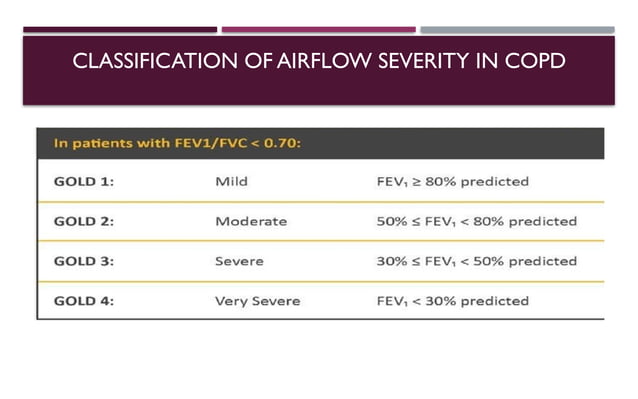 CLASSIFICATION OF AIRFLOW SEVERITY IN COPD

| In patients with FEV1/FVC < 0.70: | | |
|---|---|---|
| GOLD 1: | Mild | $FEV_1 \geq 80\%$ predicted |
| GOLD 2: | Moderate | $50\% \leq FEV_1 < 80\%$ predicted |
| GOLD 3: | Severe | $30\% \leq FEV_1 < 50\%$ predicted |
| GOLD 4: | Very Severe | $FEV_1 < 30\%$ predicted |